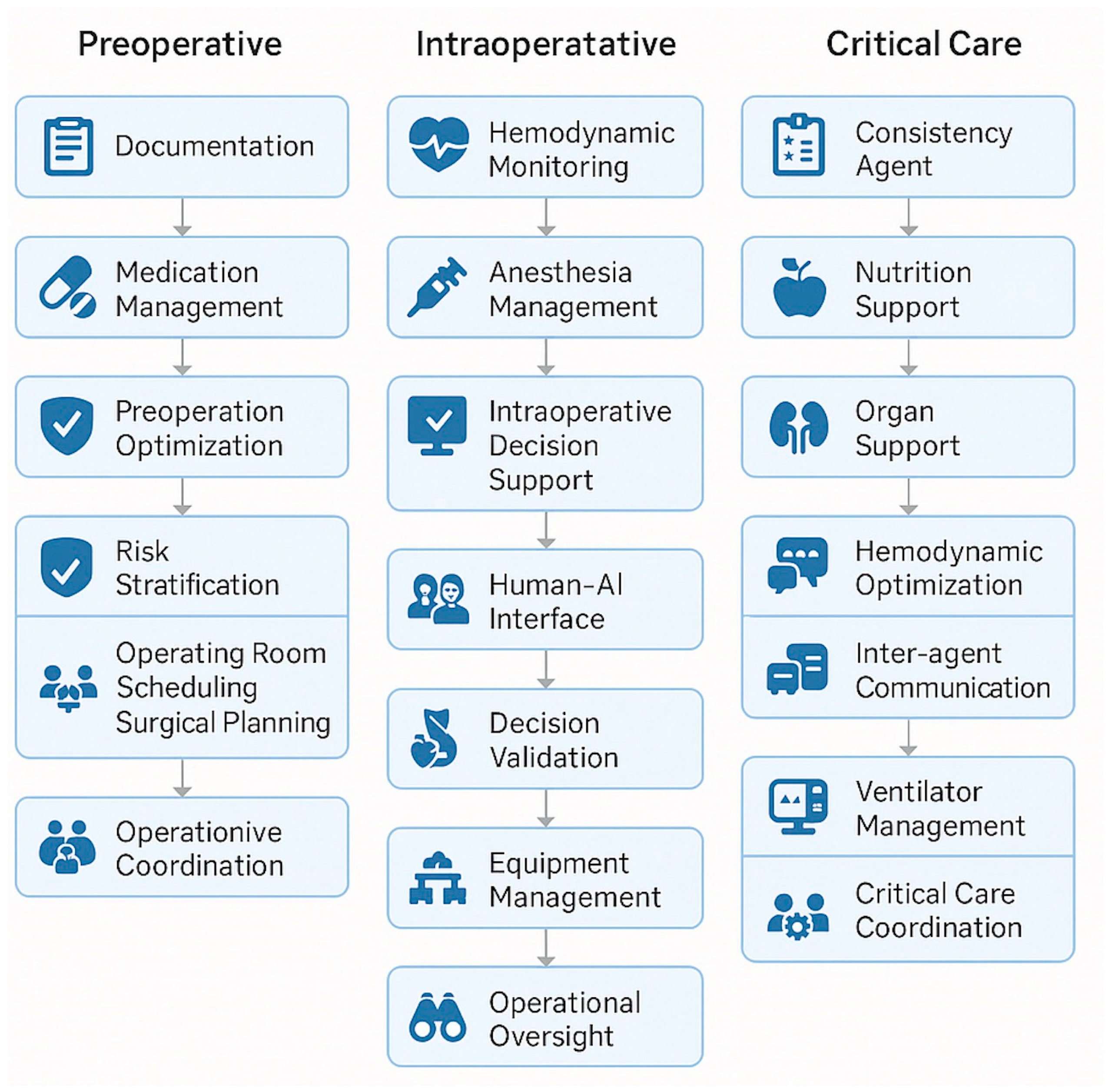 Preoperative

Documentation

Medication Management

Preoperation Optimization

Risk Stratification

Operating Room Scheduling Surgical Planning

Operationive Coordination

Intraoperatative

Hemodynamic Monitoring

Anesthesia Management

Intraoperative Decision Support

Human-AI Interface

Decision Validation

Equipment Management

Operational Oversight

Critical Care

Consistency Agent

Nutrition Support

Organ Support

Hemodynamic Optimization

Inter-agent Communication

Ventilator Management

Critical Care Coordination